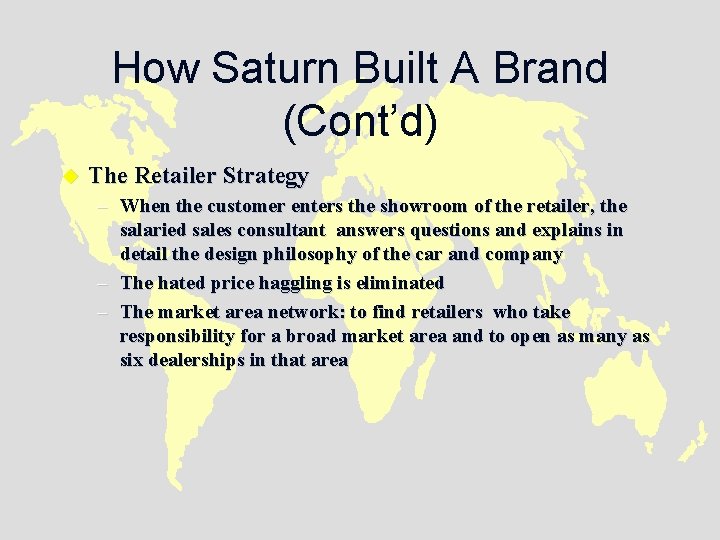 How Saturn Built A Brand (Cont'd)

The Retailer Strategy

– When the customer enters the showroom of the retailer, the salaried sales consultant answers questions and explains in detail the design philosophy of the car and company

– The hated price haggling is eliminated

– The market area network: to find retailers who take responsibility for a broad market area and to open as many as six dealerships in that area